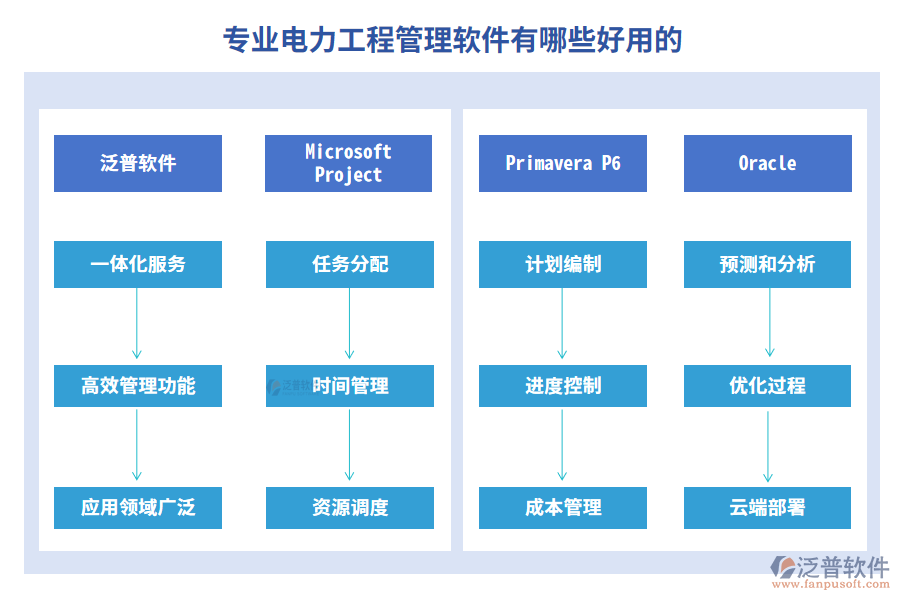 专业电力工程管理软件有哪些好用的

泛普软件

一体化服务

高效管理功能

应用领域广泛

Microsoft Project

任务分配

时间管理

资源调度

Primavera P6

计划编制

进度控制

成本管理

Oracle

预测和分析

优化过程

云端部署

泛普软件
www.fanpusoft.com